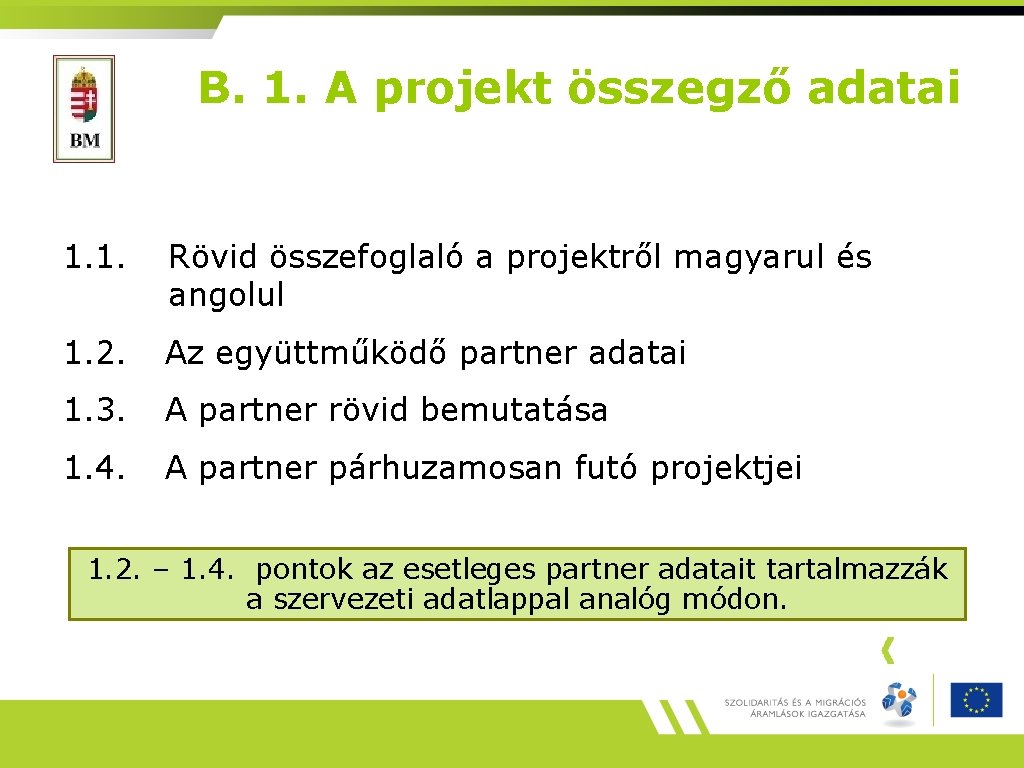 BM

B. 1. A projekt összegző adatai

1.1. Rövid összefoglaló a projektről magyarul és angolul

1.2. Az együttműködő partner adatai

1.3. A partner rövid bemutatása

1.4. A partner párhuzamosan futó projektjei

1.2. – 1.4. pontok az esetleges partner adatait tartalmazzák a szervezeti adatlappal analóg módon.

SZOLIDARITÁS ÉS A MIGRÁCIÓS ÁRAMLÁSOK IGAZGATÁSA